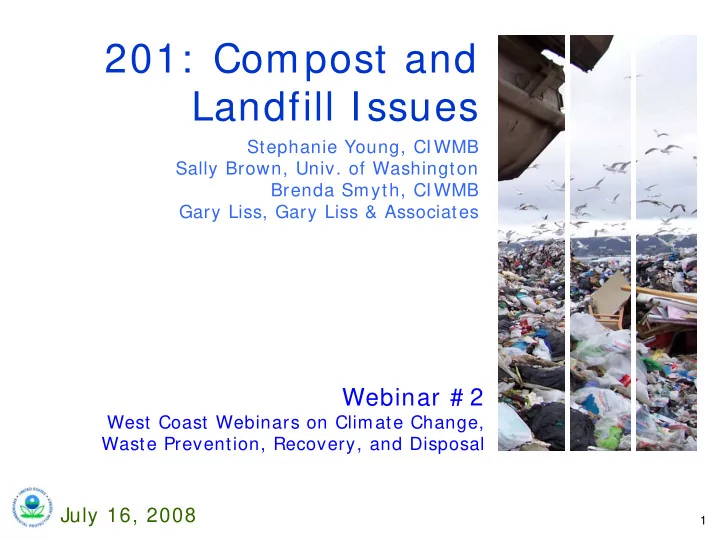 201: Compost and Landfill Issues

Stephanie Young, CIWMB
Sally Brown, Univ. of Washington
Brenda Smyth, CIWMB
Gary Liss, Gary Liss & Associates

Webinar #2
West Coast Webinars on Climate Change, Waste Prevention, Recovery, and Disposal

UNITED STATES ENVIRONMENTAL PROTECTION AGENCY

July 16, 2008

1